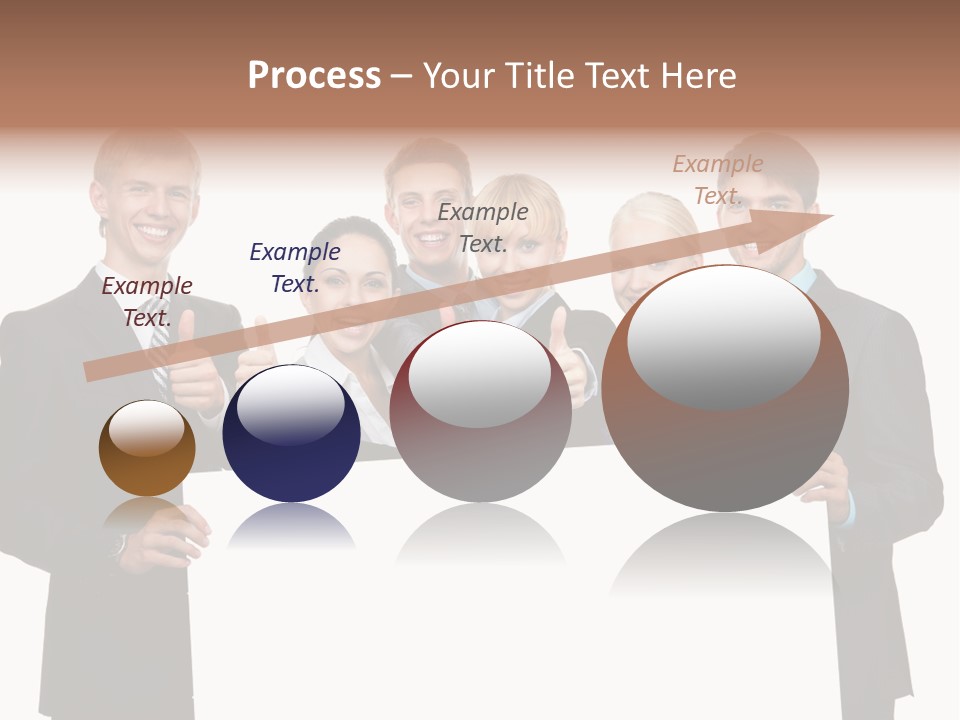 Process – Your Title Text Here

Example Text.

Example Text.

Example Text.

Example Text.